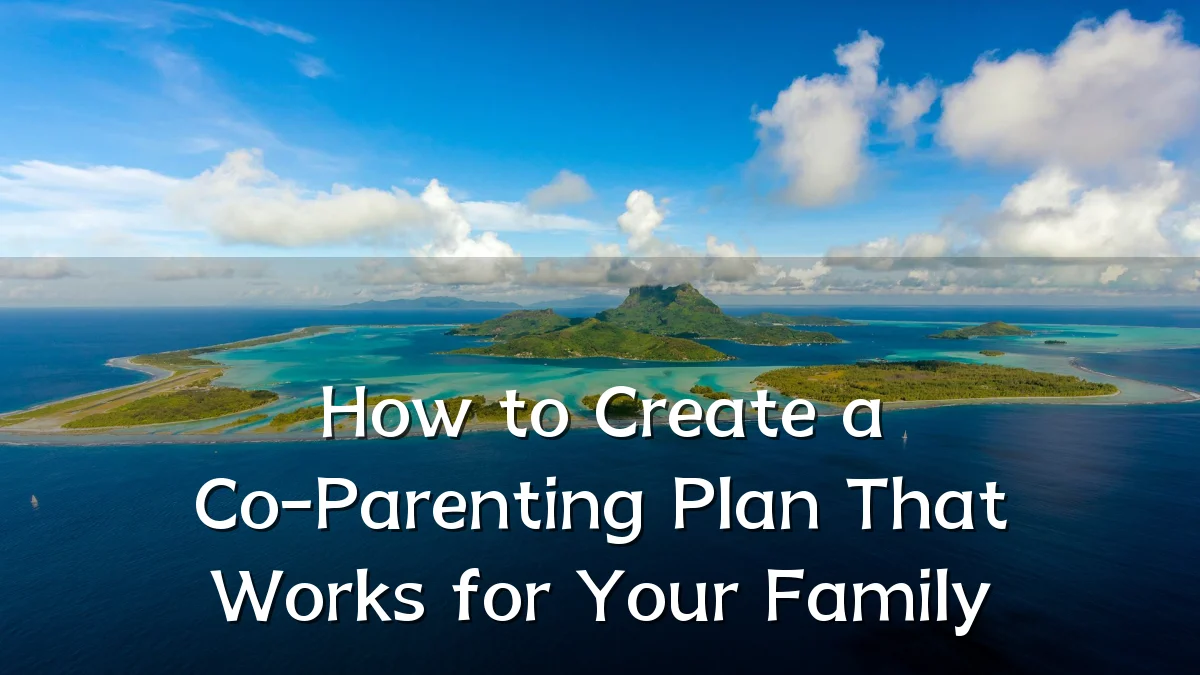 How to Create a Co-Parenting Plan That Works for Your Family